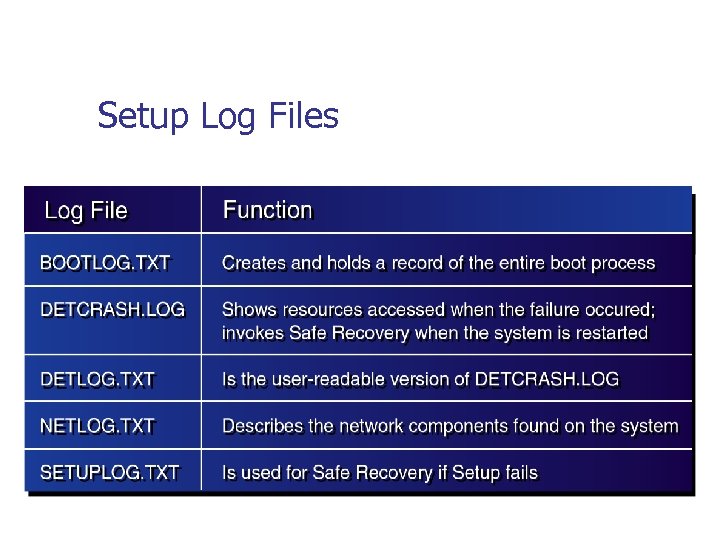 Setup Log Files

| Log File | Function |
|---|---|
| BOOTLOG.TXT | Creates and holds a record of the entire boot process |
| DETCRASH.LOG | Shows resources accessed when the failure occured; invokes Safe Recovery when the system is restarted |
| DETLOG.TXT | Is the user-readable version of DETCRASH.LOG |
| NETLOG.TXT | Describes the network components found on the system |
| SETUPLOG.TXT | Is used for Safe Recovery if Setup fails |